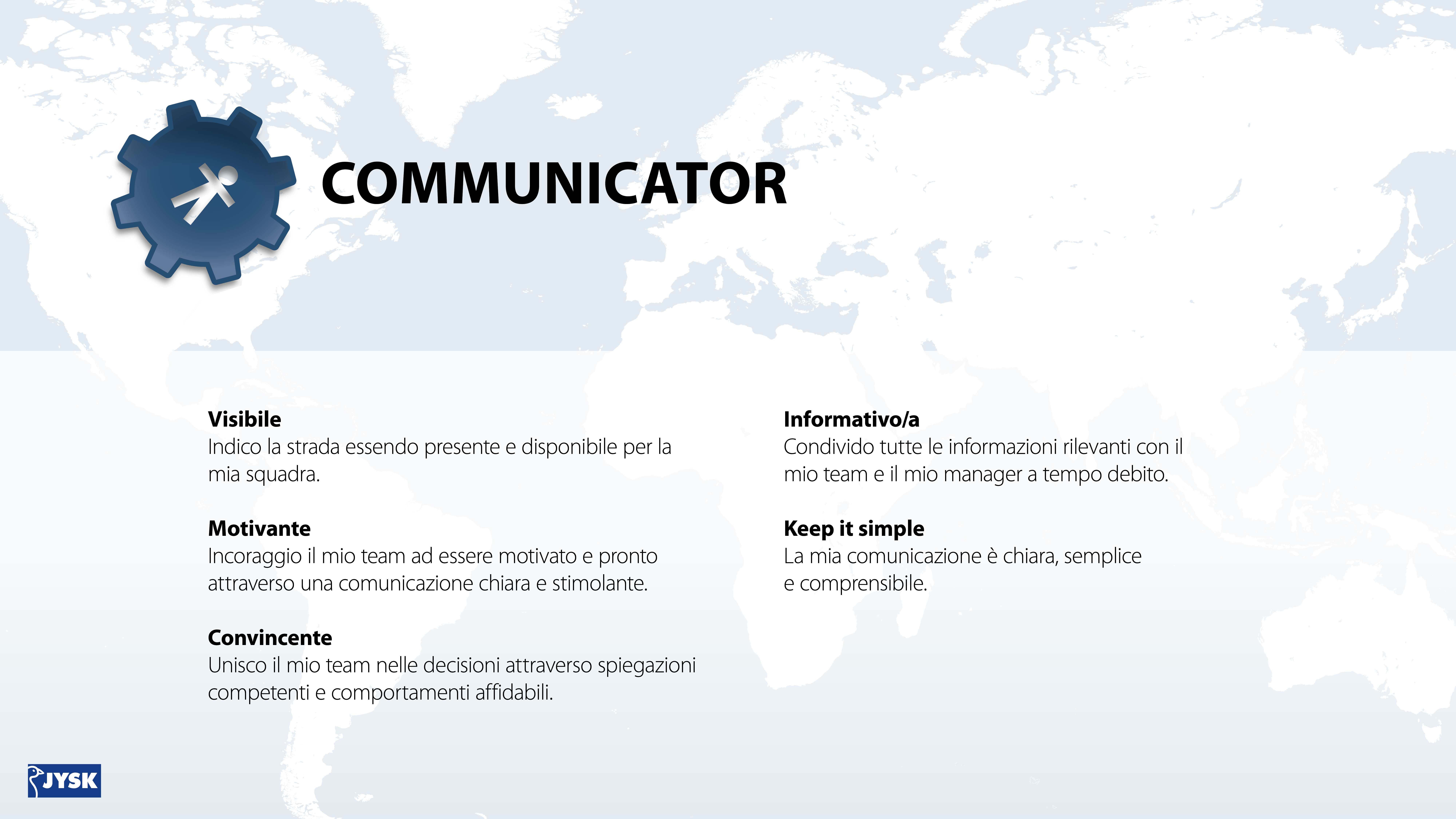 COMMUNICATOR

Visibile
Indico la strada essendo presente e disponibile per la mia squadra.

Motivante
Incoraggio il mio team ad essere motivato e pronto attraverso una comunicazione chiara e stimolante.

Convincente
Unisco il mio team nelle decisioni attraverso spiegazioni competenti e comportamenti affidabili.

Informativo/a
Condivido tutte le informazioni rilevanti con il mio team e il mio manager a tempo debito.

Keep it simple
La mia comunicazione è chiara, semplice e comprensibile.

JYSK